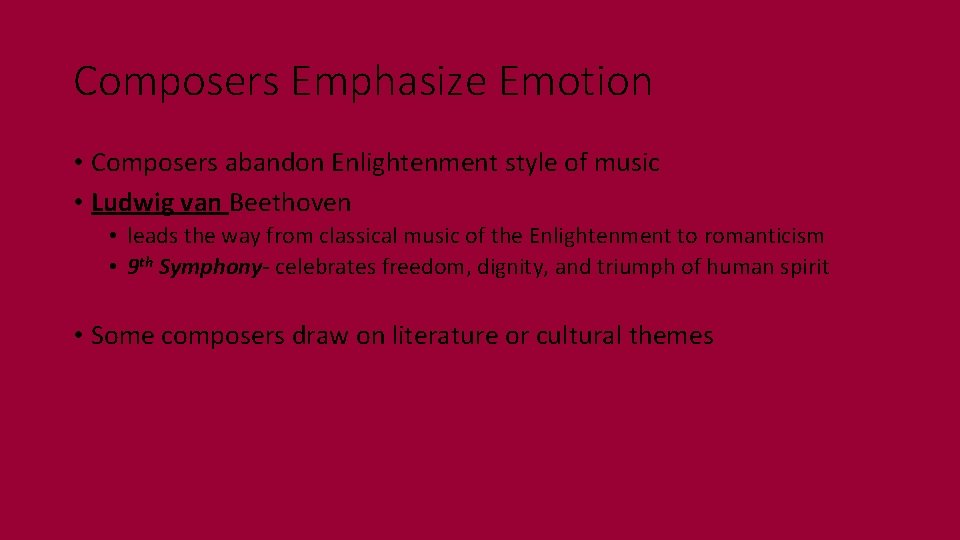 Composers Emphasize Emotion

• Composers abandon Enlightenment style of music
• Ludwig van Beethoven
  • leads the way from classical music of the Enlightenment to romanticism
  • 9th Symphony- celebrates freedom, dignity, and triumph of human spirit

• Some composers draw on literature or cultural themes